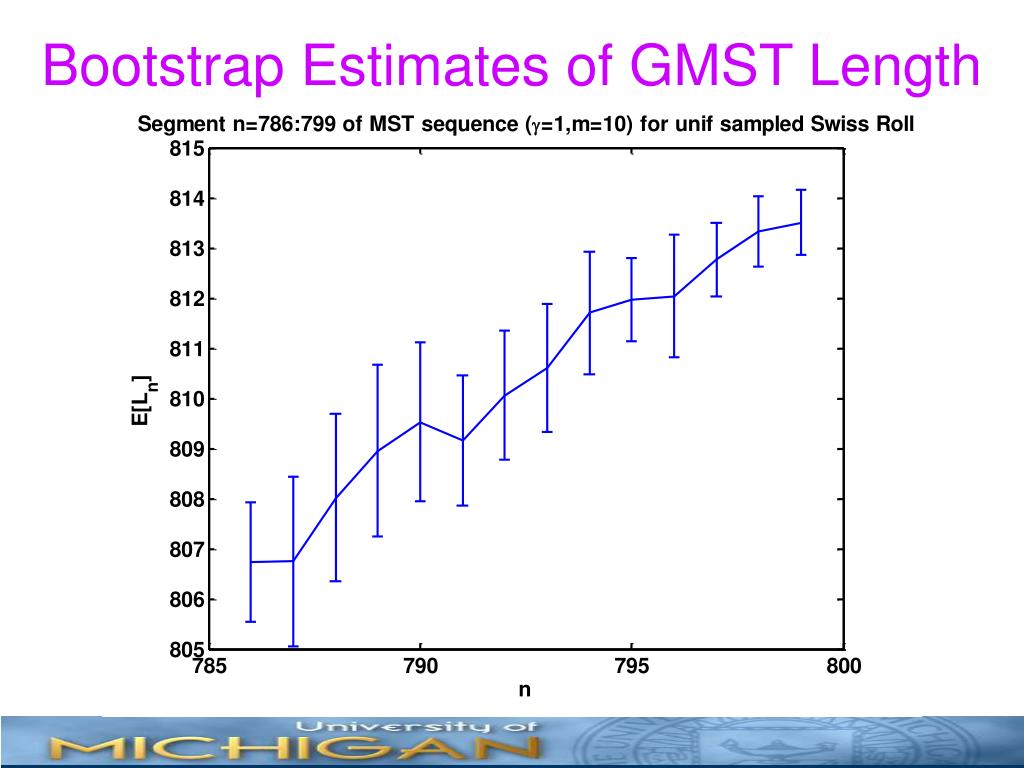 Bootstrap Estimates of GMST Length

Segment n=786:799 of MST sequence ($\gamma$=1,m=10) for unif sampled Swiss Roll

815
814
813
812
811
810
809
808
807
806
805

$E[L_n]$

785 790 795 800

n

University of
MICHIGAN